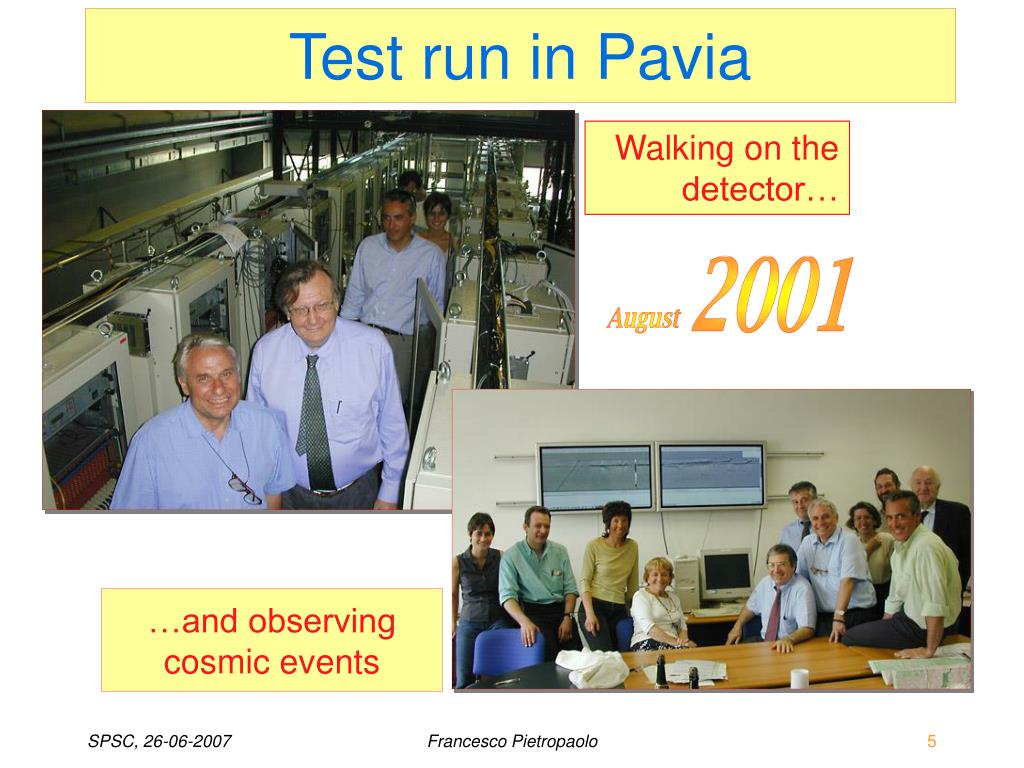 Test run in Pavia

Walking on the detector…

August 2001

…and observing cosmic events

SPSC, 26-06-2007

Francesco Pietropaolo

5